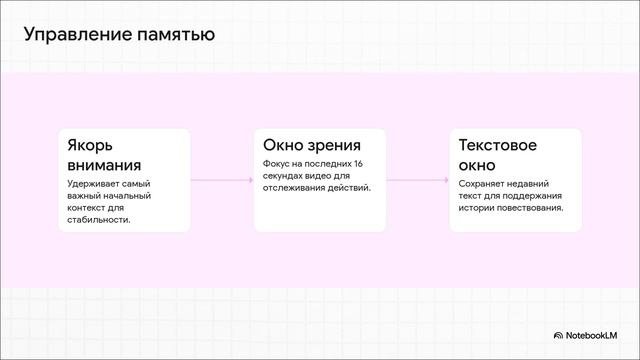 Управление памятью

Якорь внимания

Удерживает самый важный начальный контекст для стабильности.

Окно зрения

Фокус на последних 16 секундах видео для отслеживания действий.

Текстовое окно

Сохраняет недавний текст для поддержания истории повествования.

NotebookLM